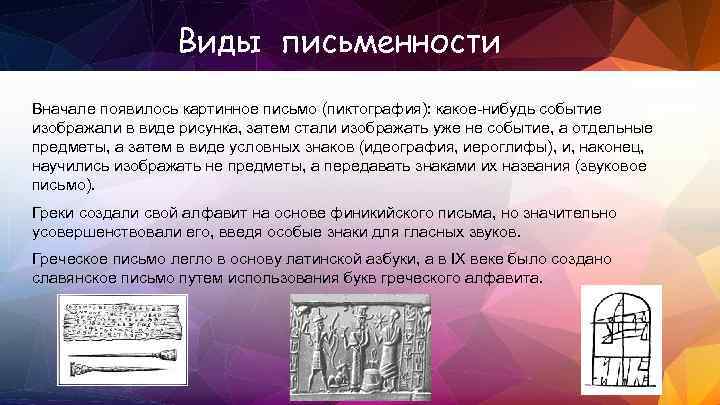 Виды письменности

Вначале появилось картинное письмо (пиктография): какое-нибудь событие изображали в виде рисунка, затем стали изображать уже не событие, а отдельные предметы, а затем в виде условных знаков (идеография, иероглифы), и, наконец, научились изображать не предметы, а передавать знаками их названия (звуковое письмо).

Греки создали свой алфавит на основе финикийского письма, но значительно усовершенствовали его, введя особые знаки для гласных звуков.

Греческое письмо легло в основу латинской азбуки, а в IX веке было создано славянское письмо путем использования букв греческого алфавита.